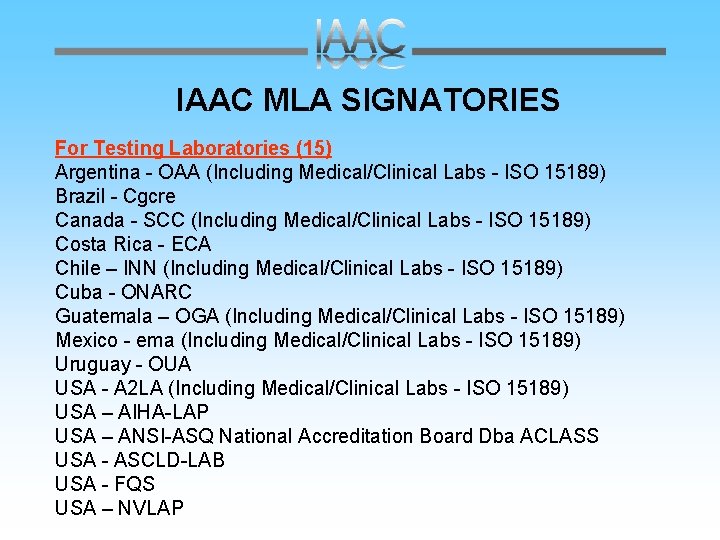 IAAC

IAAC MLA SIGNATORIES

For Testing Laboratories (15)
Argentina - OAA (Including Medical/Clinical Labs - ISO 15189)
Brazil - Cgcre
Canada - SCC (Including Medical/Clinical Labs - ISO 15189)
Costa Rica - ECA
Chile – INN (Including Medical/Clinical Labs - ISO 15189)
Cuba - ONARC
Guatemala – OGA (Including Medical/Clinical Labs - ISO 15189)
Mexico - ema (Including Medical/Clinical Labs - ISO 15189)
Uruguay - OUA
USA - A2LA (Including Medical/Clinical Labs - ISO 15189)
USA – AIHA-LAP
USA – ANSI-ASQ National Accreditation Board Dba ACLASS
USA - ASCLD-LAB
USA - FQS
USA – NVLAP